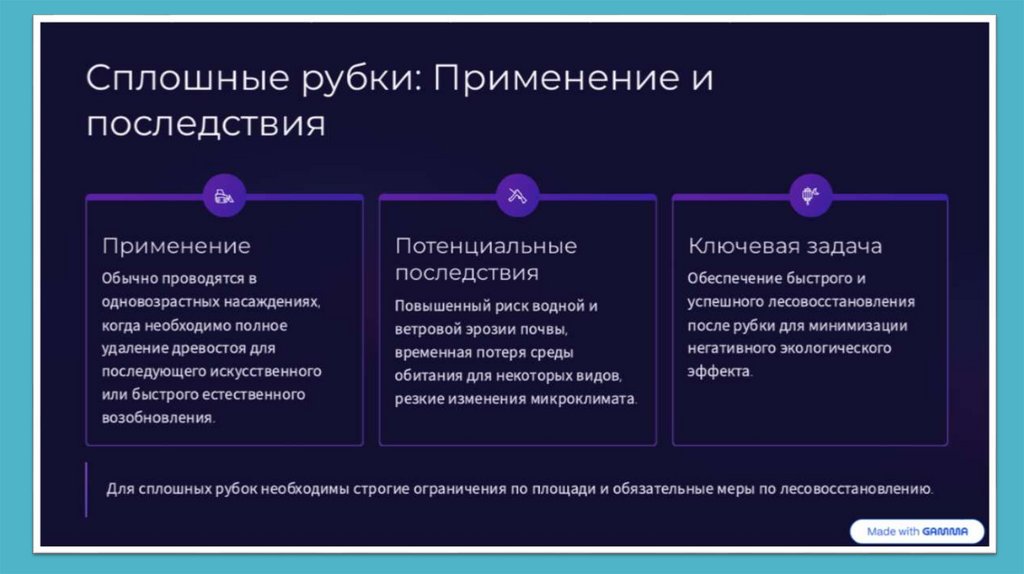 Сплошные рубки: Применение и последствия

Применение

Обычно проводятся в одновозрастных насаждениях, когда необходимо полное удаление древостоя для последующего искусственного или быстрого естественного возобновления.

Потенциальные последствия

Повышенный риск водной и ветровой эрозии почвы, временная потеря среды обитания для некоторых видов, резкие изменения микроклимата.

Ключевая задача

Обеспечение быстрого и успешного лесовосстановления после рубки для минимизации негативного экологического эффекта.

Для сплошных рубок необходимы строгие ограничения по площади и обязательные меры по лесовосстановлению.

Made with GAMMA